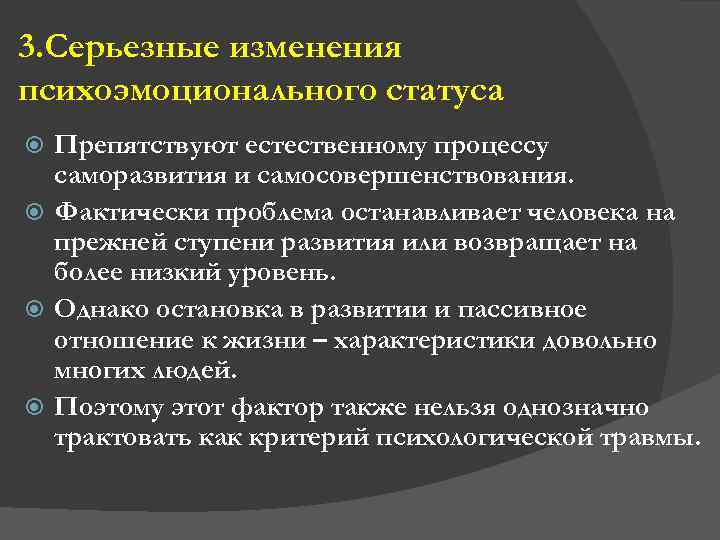 3.Серьезные изменения психоэмоционального статуса

Препятствуют естественному процессу саморазвития и самосовершенствования.

Фактически проблема останавливает человека на прежней ступени развития или возвращает на более низкий уровень.

Однако остановка в развитии и пассивное отношение к жизни – характеристики довольно многих людей.

Поэтому этот фактор также нельзя однозначно трактовать как критерий психологической травмы.